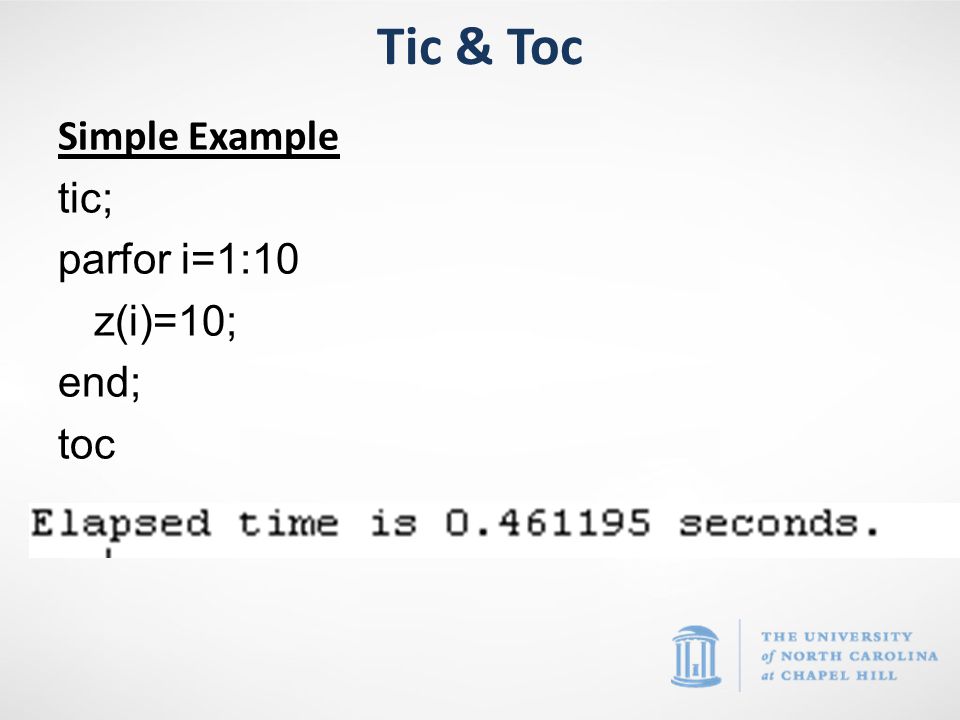 Tic & Toc

Simple Example

tic;

parfor i=1:10

z(i)=10;

end;

toc

Elapsed time is 0.461195 seconds.

THE UNIVERSITY of NORTH CAROLINA at CHAPEL HILL